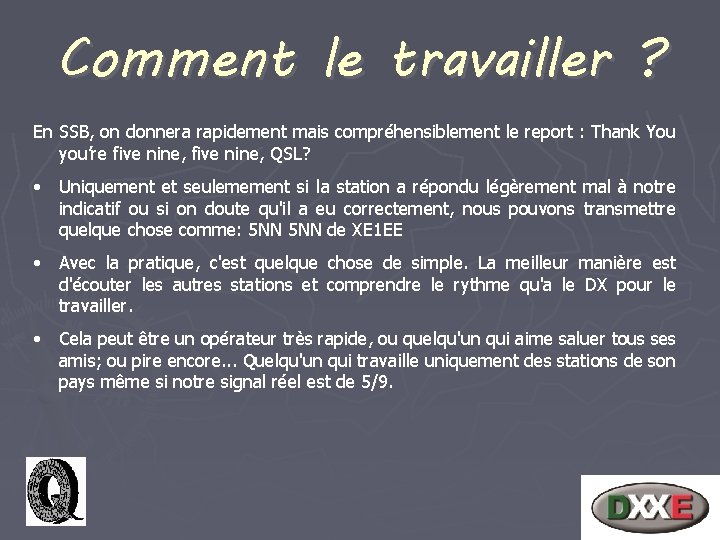 Comment le travailler ?

En SSB, on donnera rapidement mais compréhensiblement le report : Thank You you're five nine, five nine, QSL?

• Uniquement et seulemement si la station a répondu légèrement mal à notre indicatif ou si on doute qu'il a eu correctement, nous pouvons transmettre quelque chose comme: 5NN 5NN de XE1EE

• Avec la pratique, c'est quelque chose de simple. La meilleur manière est d'écouter les autres stations et comprendre le rythme qu'a le DX pour le travailler.

• Cela peut être un opérateur très rapide, ou quelqu'un qui aime saluer tous ses amis; ou pire encore... Quelqu'un qui travaille uniquement des stations de son pays même si notre signal réel est de 5/9.

Q

DXXE